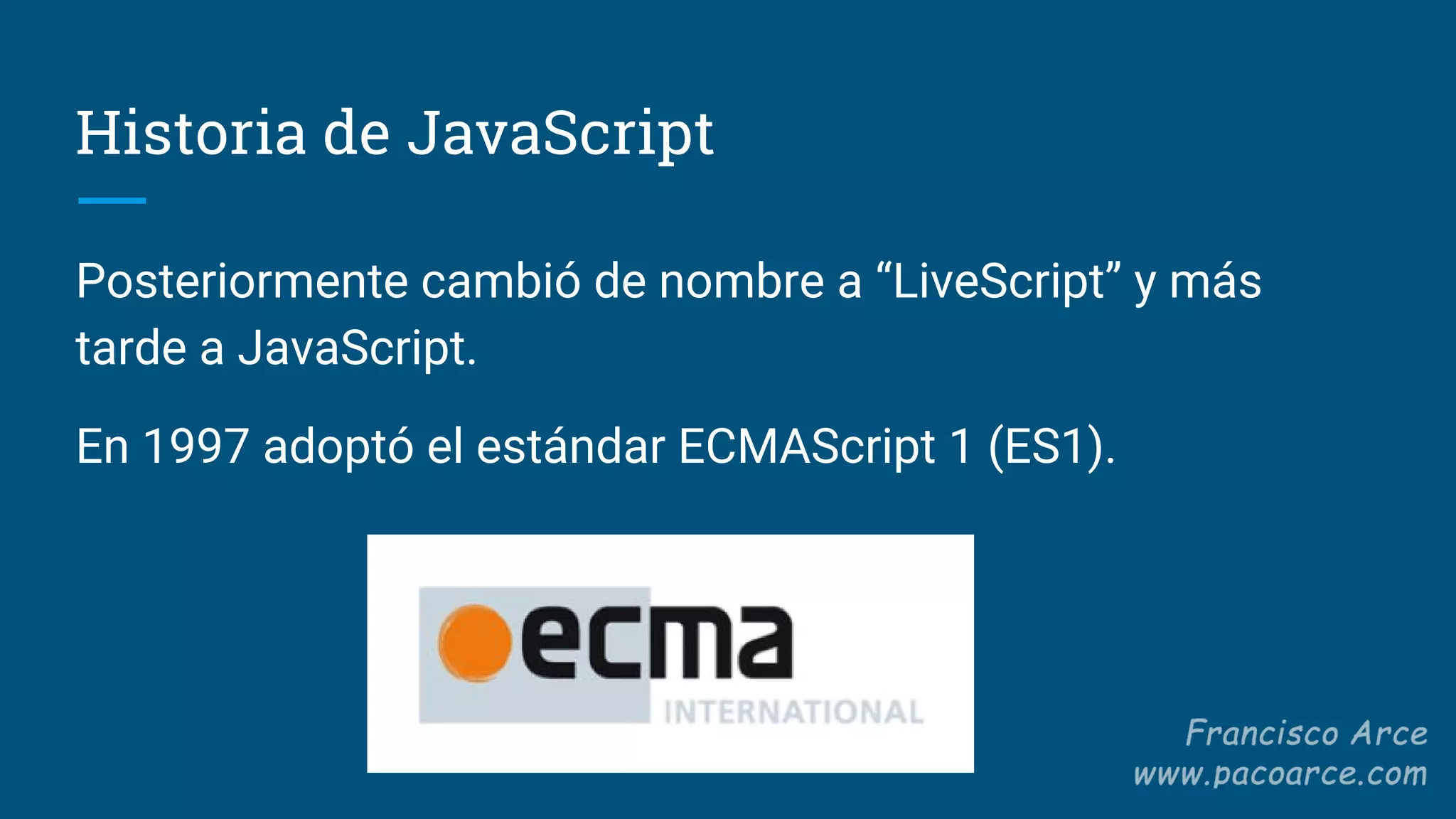 Historia de JavaScript

Posteriormente cambió de nombre a “LiveScript” y más tarde a JavaScript.

En 1997 adoptó el estándar ECMAScript 1 (ES1).

ecma
INTERNATIONAL

Francisco Arce
www.pacoarce.com